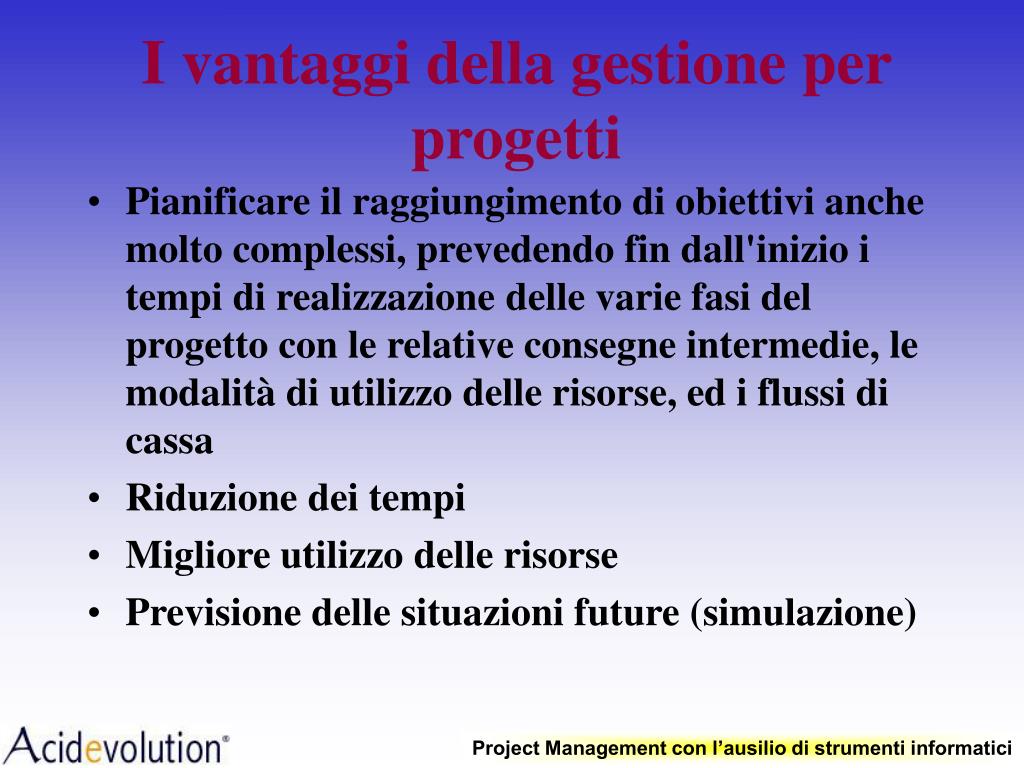 I vantaggi della gestione per progetti

• Pianificare il raggiungimento di obiettivi anche molto complessi, prevedendo fin dall'inizio i tempi di realizzazione delle varie fasi del progetto con le relative consegne intermedie, le modalità di utilizzo delle risorse, ed i flussi di cassa
• Riduzione dei tempi
• Migliore utilizzo delle risorse
• Previsione delle situazioni future (simulazione)

Acidevolution®

Project Management con l’ausilio di strumenti informatici